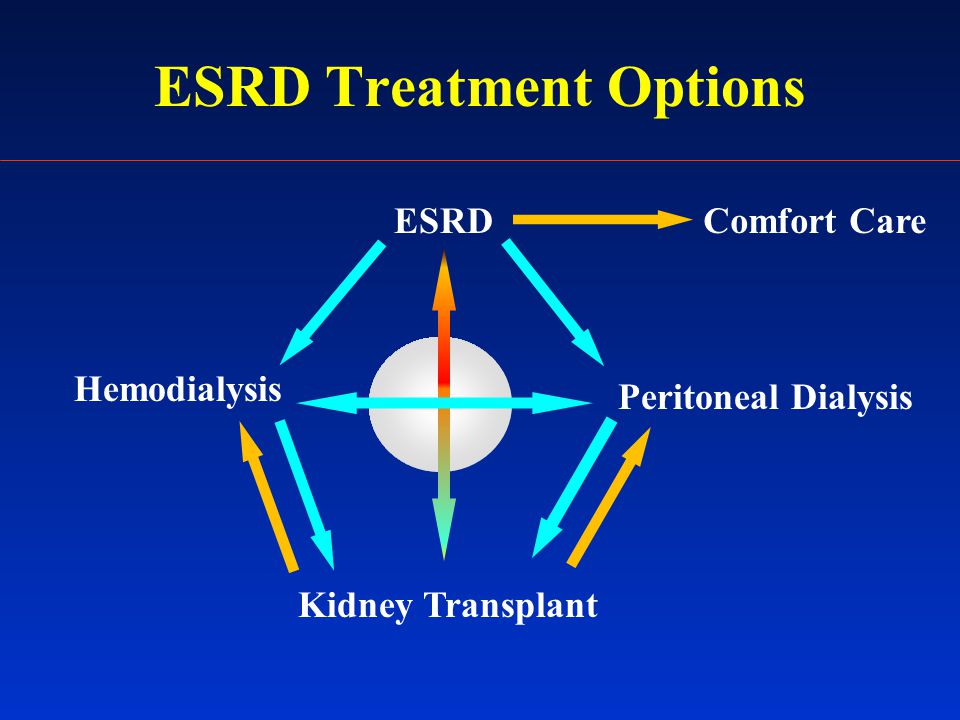 ESRD Treatment Options

ESRD

Comfort Care

Hemodialysis

Peritoneal Dialysis

Kidney Transplant